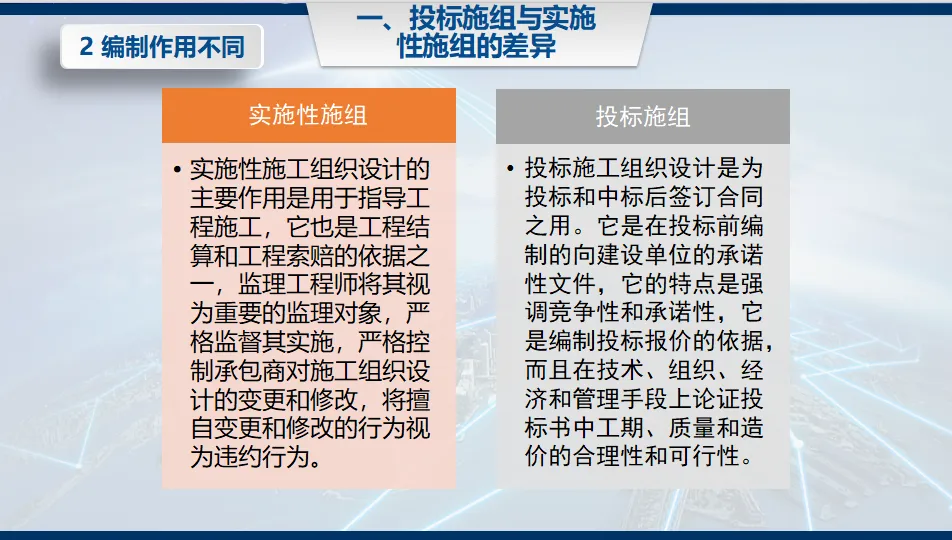 2 编制作用不同

一、投标施组与实施性施组的差异

实施性施组

• 实施性施工组织设计的主要作用是用于指导工程施工，它也是工程结算和工程索赔的依据之一，监理工程师将其视为重要的监理对象，严格监督其实施，严格控制承包商对施工组织设计的变更和修改，将擅自变更和修改的行为视为违约行为。

投标施组

• 投标施工组织设计是为投标和中标后签订合同之用。它是在投标前编制的向建设单位的承诺性文件，它的特点是强调竞争性和承诺性，它是编制投标报价的依据，而且在技术、组织、经济和管理手段上论证投标书中工期、质量和造价的合理性和可行性。